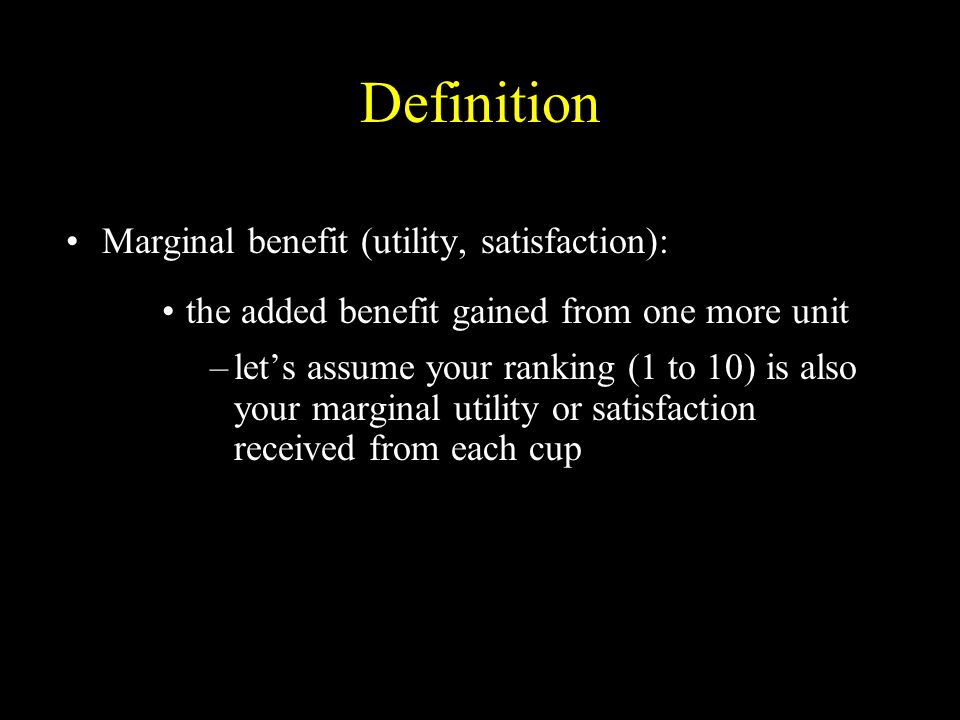 Definition

• Marginal benefit (utility, satisfaction):

• the added benefit gained from one more unit

– let’s assume your ranking (1 to 10) is also your marginal utility or satisfaction received from each cup